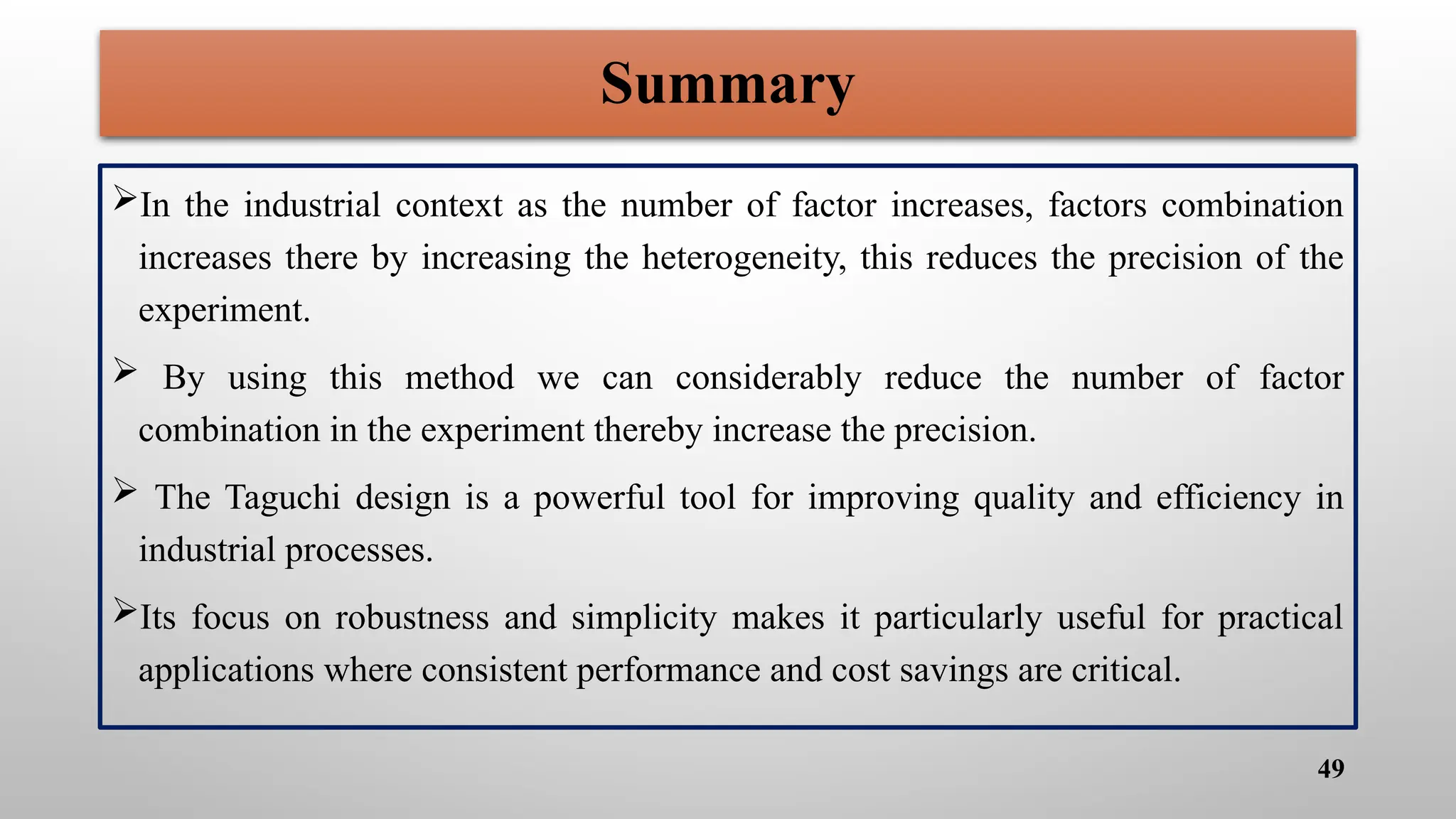 Summary

➢In the industrial context as the number of factor increases, factors combination increases there by increasing the heterogeneity, this reduces the precision of the experiment.

➢ By using this method we can considerably reduce the number of factor combination in the experiment thereby increase the precision.

➢ The Taguchi design is a powerful tool for improving quality and efficiency in industrial processes.

➢Its focus on robustness and simplicity makes it particularly useful for practical applications where consistent performance and cost savings are critical.

49